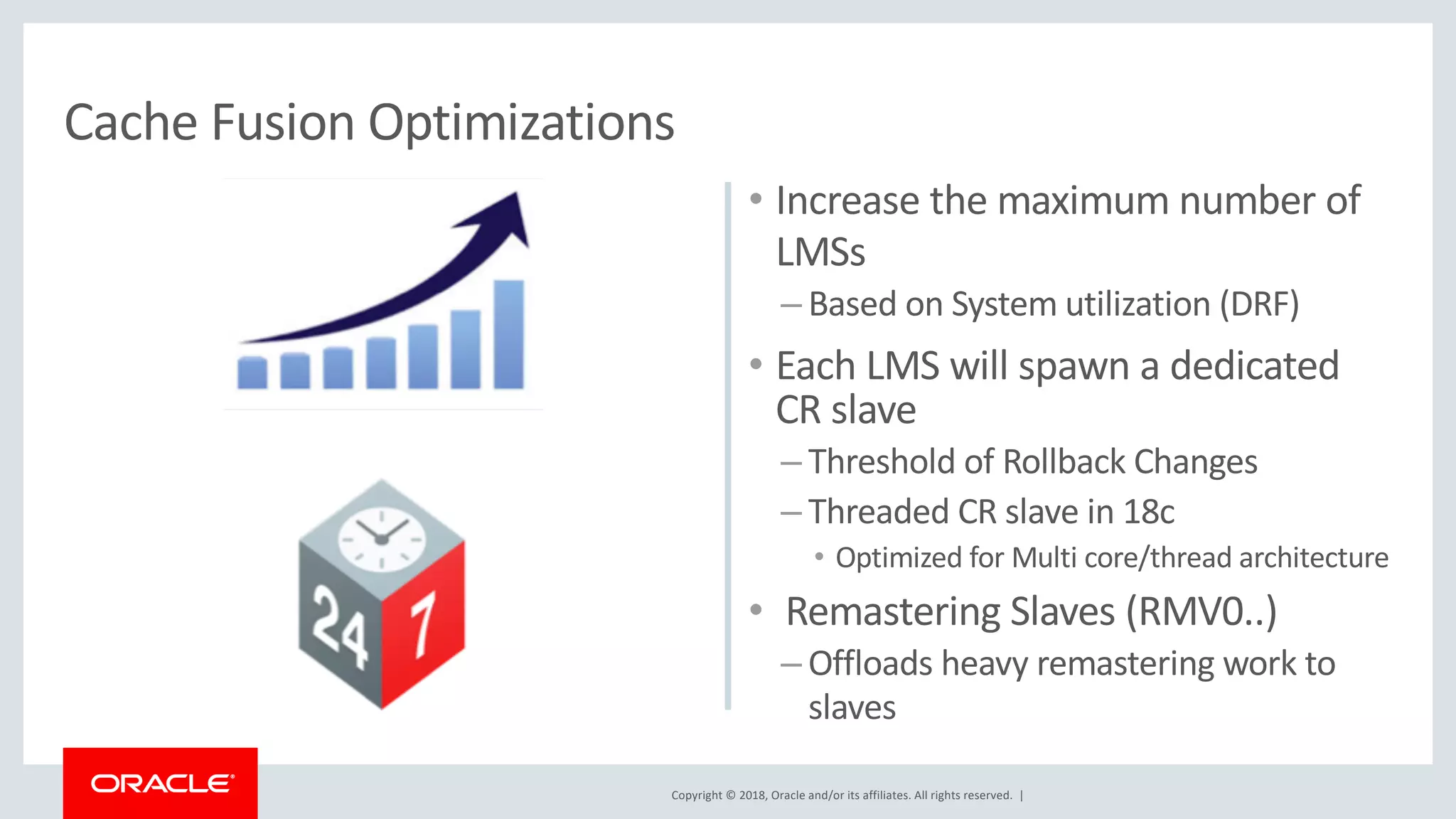 Cache Fusion Optimizations

24 7

• Increase the maximum number of LMSs
– Based on System utilization (DRF)

• Each LMS will spawn a dedicated CR slave
– Threshold of Rollback Changes
– Threaded CR slave in 18c
• Optimized for Multi core/thread architecture

• Remastering Slaves (RMV0..)
– Offloads heavy remastering work to slaves

ORACLE®

Copyright © 2018, Oracle and/or its affiliates. All rights reserved. |